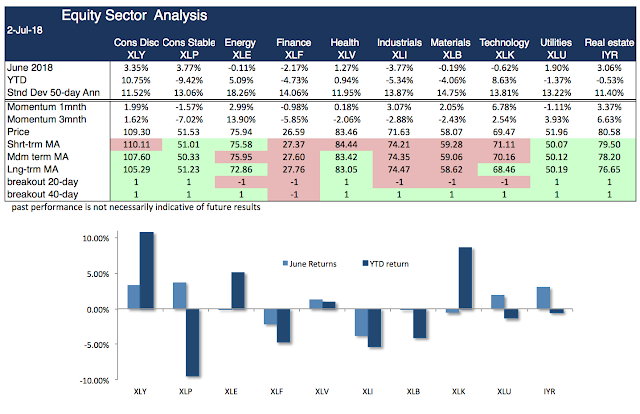 Equity Sector Analysis

2-Jul-18

| | Cons Disc XLY | Cons Stable XLP | Energy XLE | Finance XLF | Health XLV | Industrials XLI | Materials XLB | Technology XLK | Utilities XLU | Real estate IYR |
|---|---|---|---|---|---|---|---|---|---|---|
| June 2018 | 3.35% | 3.77% | -0.11% | -2.17% | 1.27% | -3.77% | -0.19% | -0.62% | 1.90% | 3.06% |
| YTD | 10.75% | -9.42% | 5.09% | -4.73% | 0.94% | -5.34% | -4.06% | 8.63% | -1.37% | -0.53% |
| Stnd Dev 50-day Ann | 11.52% | 13.06% | 18.26% | 14.06% | 11.95% | 13.87% | 14.75% | 13.81% | 13.22% | 11.40% |
| Momentum 1mnth | 1.99% | -1.57% | 2.99% | -0.98% | 0.18% | 3.07% | 2.05% | 6.78% | -1.11% | 3.37% |
| Momentum 3mnth | 1.62% | -7.02% | 13.90% | -5.85% | -2.06% | -2.88% | -2.43% | 2.54% | 3.93% | 6.63% |
| Price | 109.30 | 51.53 | 75.94 | 26.59 | 83.46 | 71.63 | 58.07 | 69.47 | 51.96 | 80.58 |
| Shrt-trm MA | 110.11 | 51.01 | 75.58 | 27.37 | 84.44 | 74.21 | 59.28 | 71.11 | 50.07 | 79.50 |
| Mdm term MA | 107.60 | 50.33 | 75.95 | 27.60 | 83.42 | 74.35 | 59.06 | 70.16 | 50.12 | 78.20 |
| Lng-trm MA | 105.29 | 51.23 | 72.86 | 27.76 | 83.05 | 74.47 | 58.62 | 68.46 | 50.19 | 76.65 |
| breakout 20-day | 1 | 1 | -1 | -1 | 1 | -1 | -1 | -1 | 1 | 1 |
| breakout 40-day | 1 | 1 | 1 | -1 | 1 | 1 | 1 | 1 | 1 | 1 |

past performance is not necessarily indicative of future results

10.00%
5.00%
0.00%
-5.00%
-10.00%

June Returns
YTD return

XLY XLP XLE XLF XLV XLI XLB XLK XLU IYR